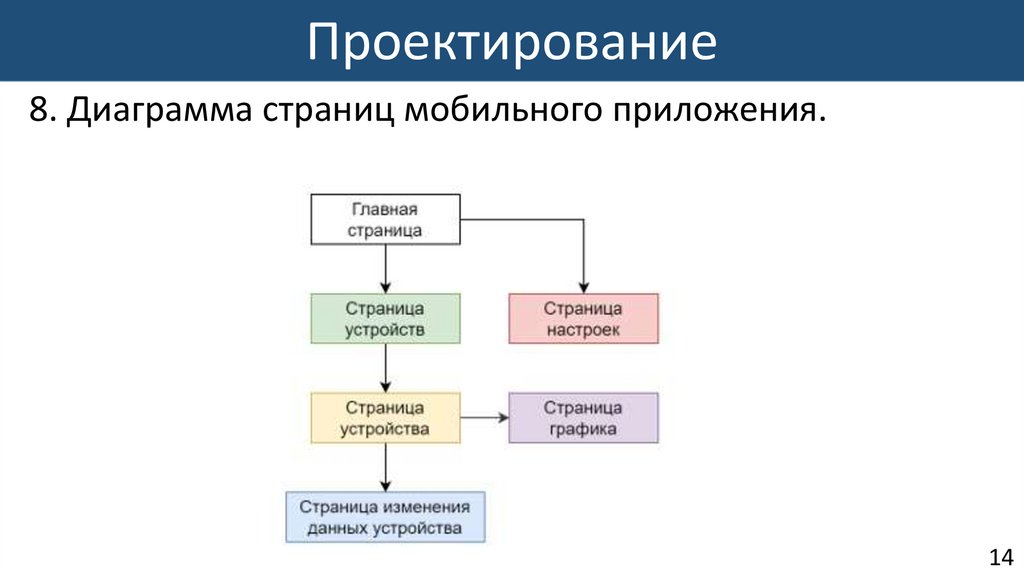 Проектирование

8. Диаграмма страниц мобильного приложения.

Главная страница

Страница устройств

Страница настроек

Страница устройства

Страница графика

Страница изменения данных устройства

14